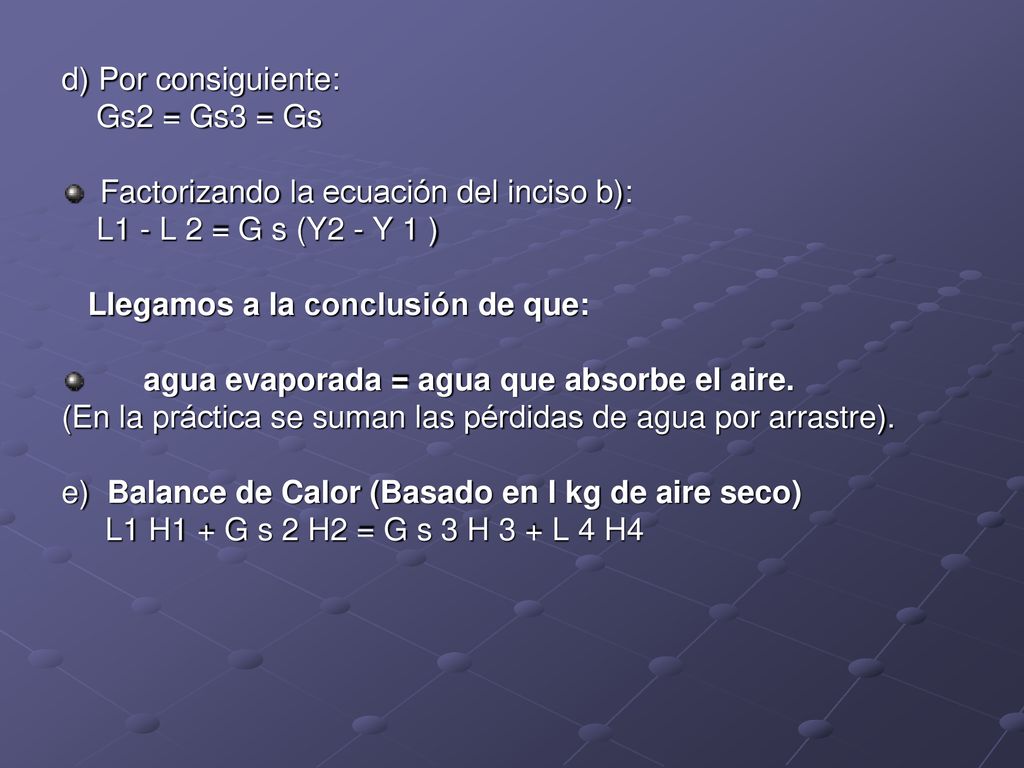 d) Por consiguiente:
Gs2 = Gs3 = Gs

Factorizando la ecuación del inciso b):
L1 - L 2 = G s (Y2 - Y 1 )

Llegamos a la conclusión de que:

agua evaporada = agua que absorbe el aire.
(En la práctica se suman las pérdidas de agua por arrastre).

e) Balance de Calor (Basado en l kg de aire seco)
L1 H1 + G s 2 H2 = G s 3 H 3 + L 4 H4